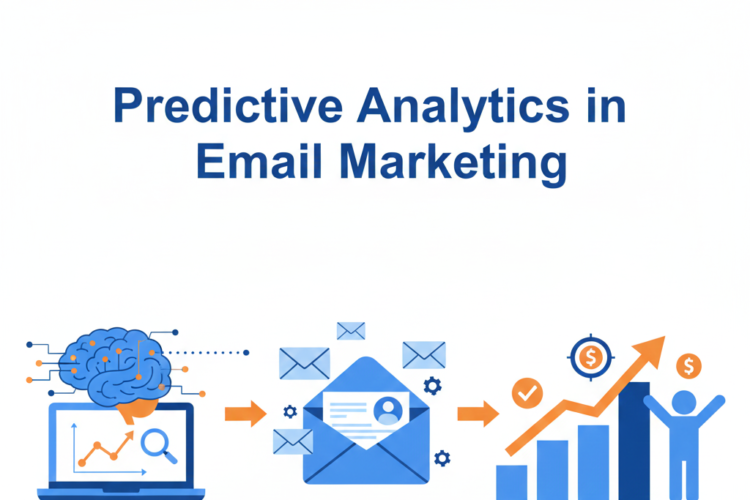 Predictive Analytics in Email Marketing

$

$